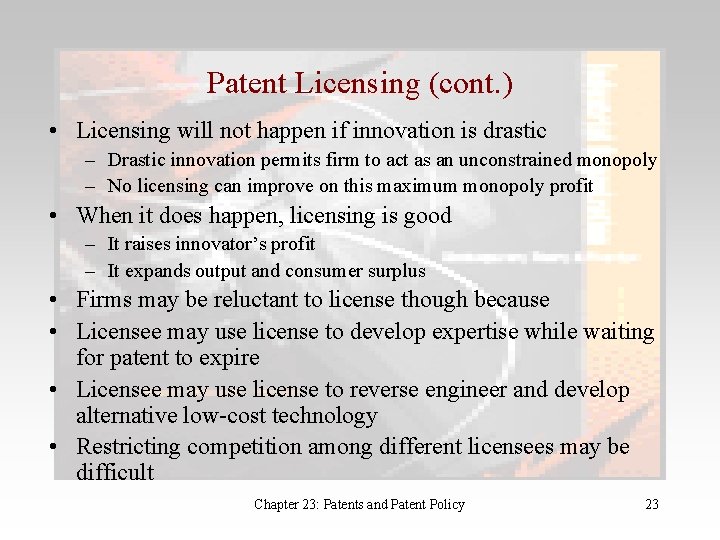 Patent Licensing (cont.)

• Licensing will not happen if innovation is drastic
  – Drastic innovation permits firm to act as an unconstrained monopoly
  – No licensing can improve on this maximum monopoly profit
• When it does happen, licensing is good
  – It raises innovator's profit
  – It expands output and consumer surplus
• Firms may be reluctant to license though because
• Licensee may use license to develop expertise while waiting for patent to expire
• Licensee may use license to reverse engineer and develop alternative low-cost technology
• Restricting competition among different licensees may be difficult

Chapter 23: Patents and Patent Policy

23